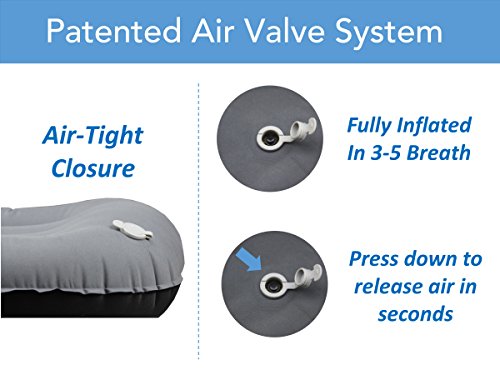 Patented Air Valve System

Air-Tight Closure

Fully Inflated In 3-5 Breath

Press down to release air in seconds